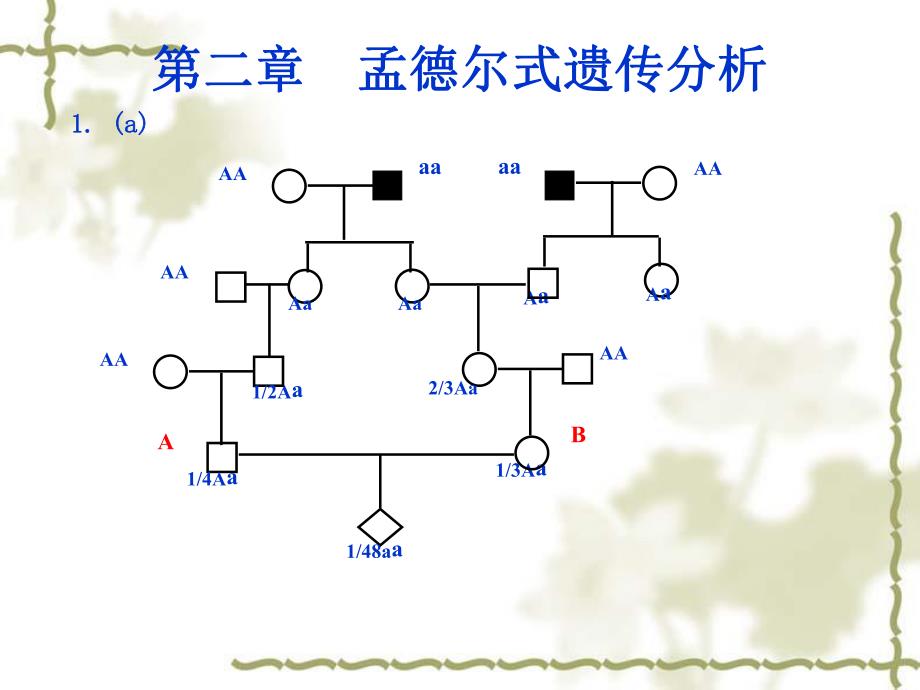 第二章 孟德尔式遗传分析

1. (a)

AA

aa

aa

AA

AA

Aa

Aa

Aa

Aa

AA

1/2Aa

2/3Aa

AA

A

B

1/4Aa

1/3Aa

1/48aa